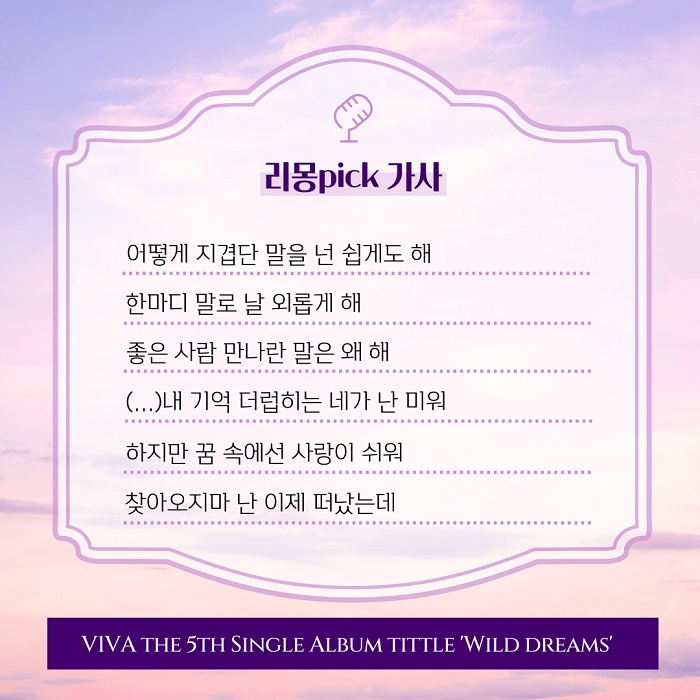 리몽pick 가사

어떻게 지겹단 말을 넌 쉽게도 해

한마디 말로 날 외롭게 해

좋은 사람 만나란 말은 왜 해

(...)내 기억 더럽히는 네가 난 미워

하지만 꿈 속에선 사랑이 쉬워

찾아오지마 난 이제 떠났는데

VIVA THE 5TH SINGLE ALBUM TITTLE 'WILD DREAMS'